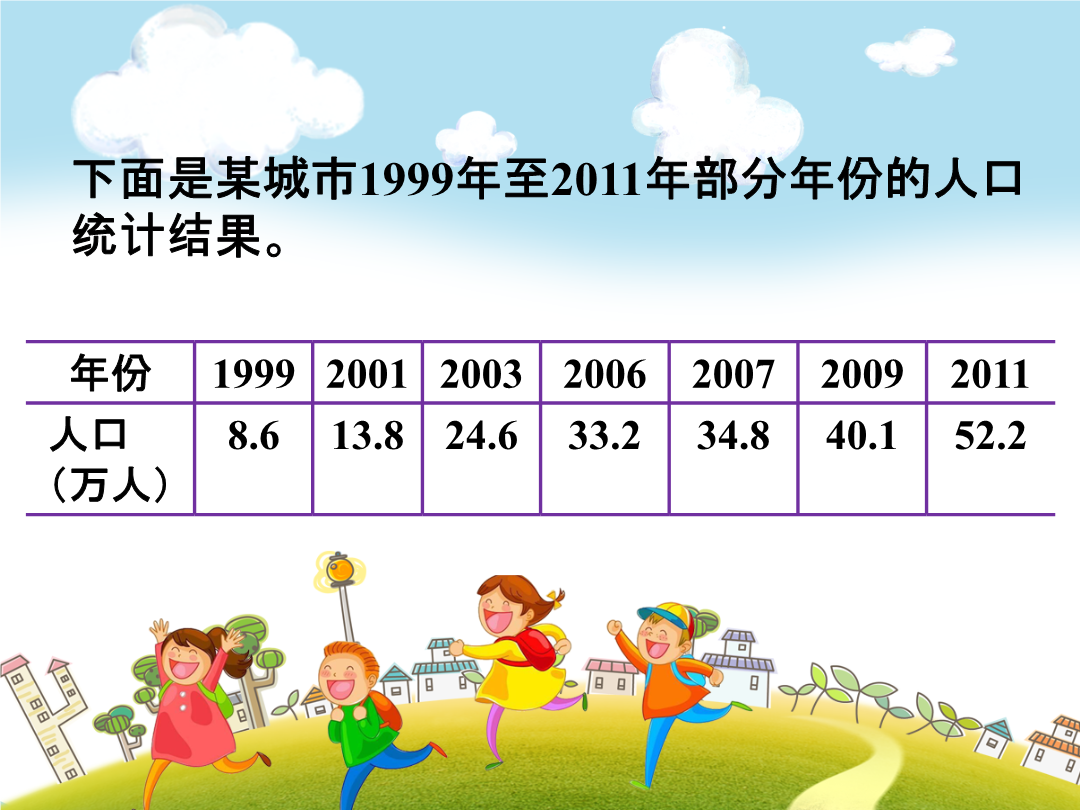 下面是某城市1999年至2011年部分年份的人口统计结果。

| 年份 | 1999 | 2001 | 2003 | 2006 | 2007 | 2009 | 2011 |
|---|---|---|---|---|---|---|---|
| 人口（万人） | 8.6 | 13.8 | 24.6 | 33.2 | 34.8 | 40.1 | 52.2 |